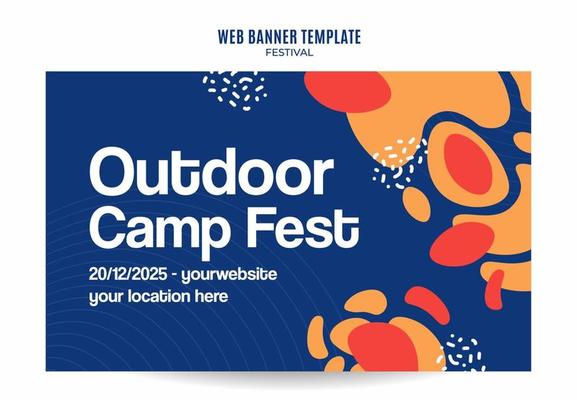 WEB BANNER TEMPLATE
FESTIVAL

Outdoor Camp Fest

20/12/2025 - yourwebsite
your location here